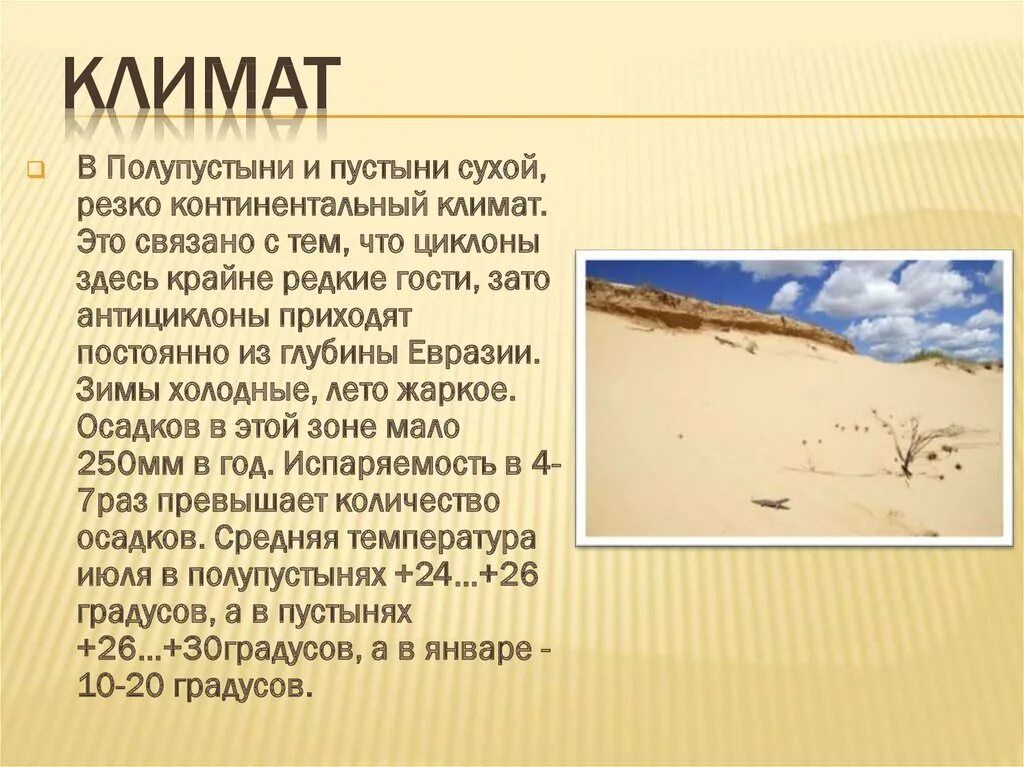 КЛИМАТ

В Полупустыни и пустыни сухой, резко континентальный климат. Это связано с тем, что циклоны здесь крайне редкие гости, зато антициклоны приходят постоянно из глубины Евразии. Зимы холодные, лето жаркое. Осадков в этой зоне мало 250мм в год. Испаряемость в 4-7раз превышает количество осадков. Средняя температура июля в полупустынях +24…+26 градусов, а в пустынях +26…+30градусов, а в январе -10-20 градусов.